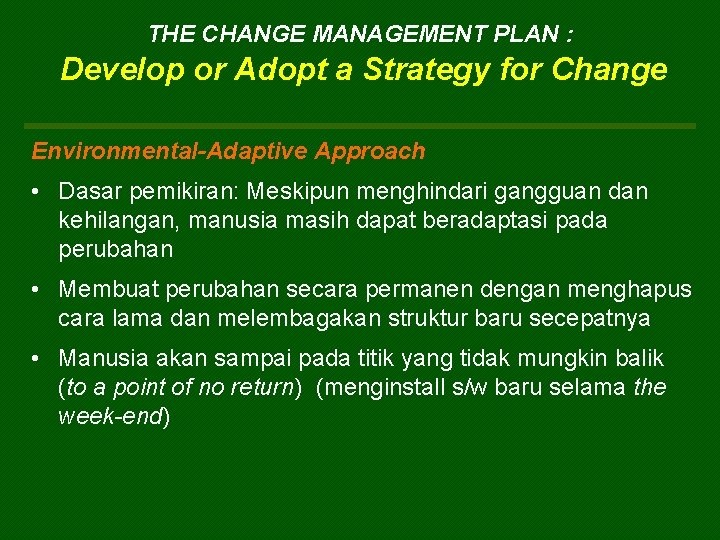 THE CHANGE MANAGEMENT PLAN :
Develop or Adopt a Strategy for Change

Environmental-Adaptive Approach

• Dasar pemikiran: Meskipun menghindari gangguan dan kehilangan, manusia masih dapat beradaptasi pada perubahan

• Membuat perubahan secara permanen dengan menghapus cara lama dan melembagakan struktur baru secepatnya

• Manusia akan sampai pada titik yang tidak mungkin balik (to a point of no return) (menginstall s/w baru selama the week-end)